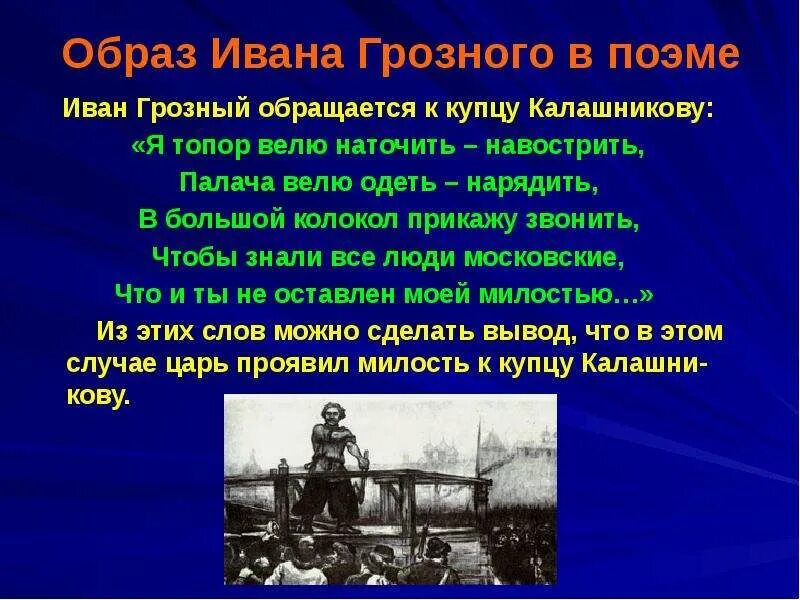 Образ Ивана Грозного в поэме

Иван Грозный обращается к купцу Калашникову:
«Я топор велю наточить – навострить,
Палача велю одеть – нарядить,
В большой колокол прикажу звонить,
Чтобы знали все люди московские,
Что и ты не оставлен моей милостью…»

Из этих слов можно сделать вывод, что в этом случае царь проявил милость к купцу Калашникову.